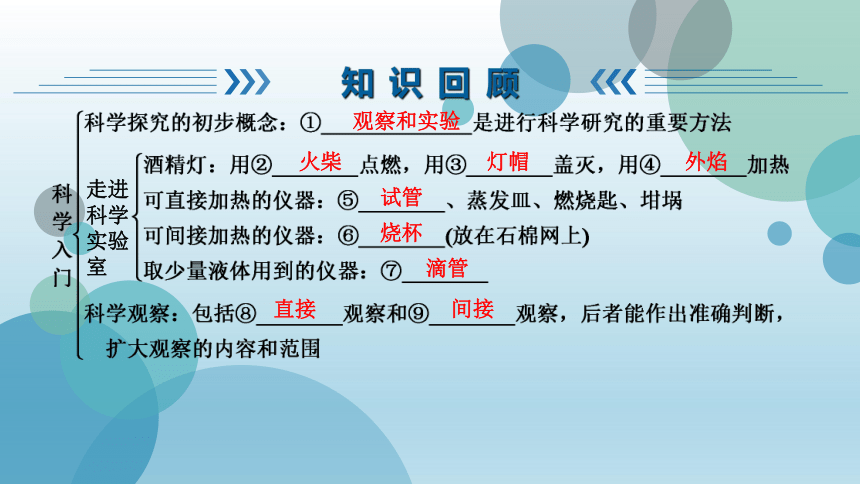 知识回顾

科学入门

科学探究的初步概念：①观察和实验是进行科学研究的重要方法

走进科学实验室

酒精灯：用②火柴点燃，用③灯帽盖灭，用④外焰加热

可直接加热的仪器：⑤试管、蒸发皿、燃烧匙、坩埚

可间接加热的仪器：⑥烧杯(放在石棉网上)

取少量液体用到的仪器：⑦滴管

科学观察：包括⑧直接观察和⑨间接观察，后者能作出准确判断，扩大观察的内容和范围